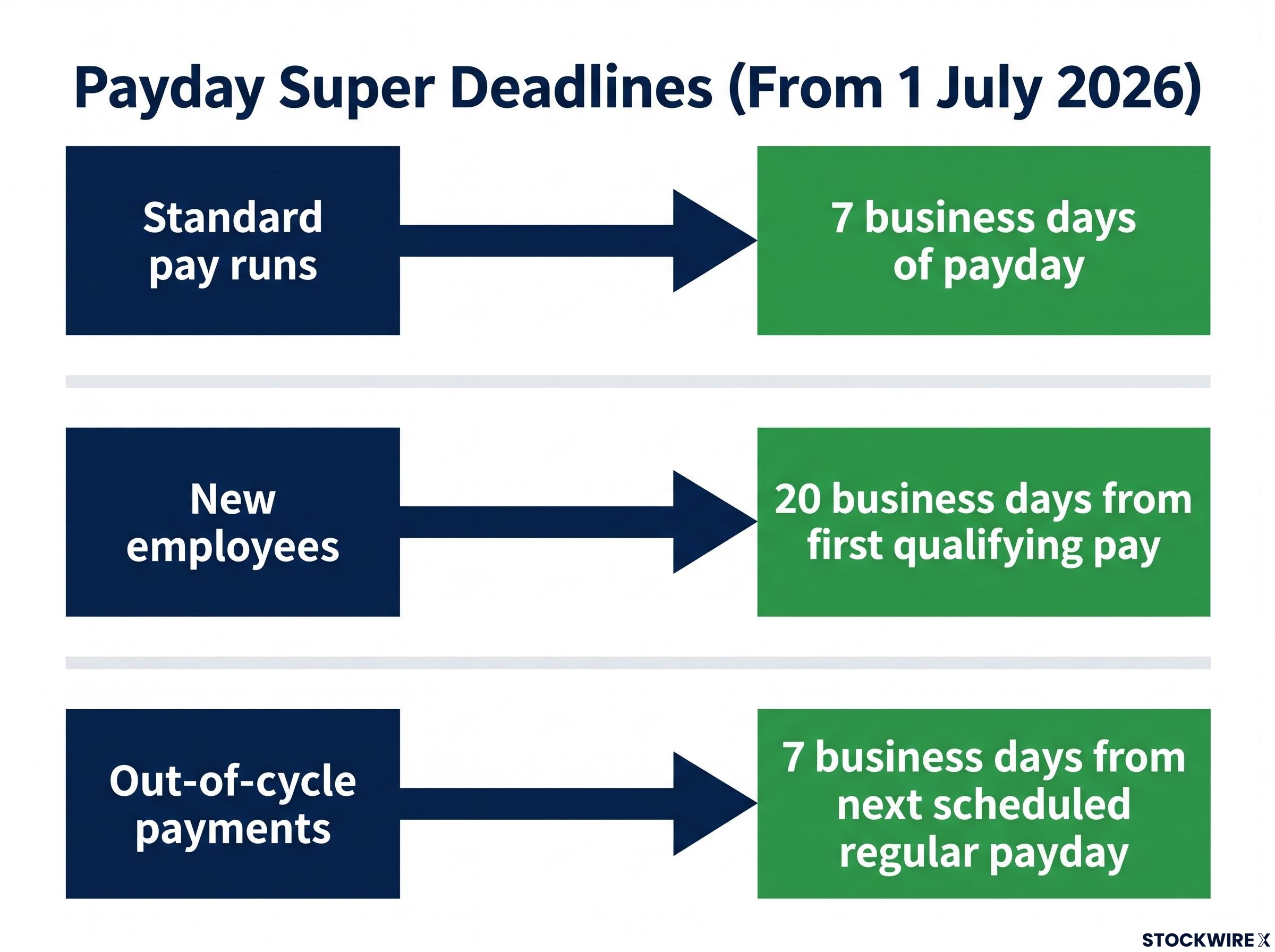 Payday Super Deadlines (From 1 July 2026)

Standard pay runs

7 business days of payday

New employees

20 business days from first qualifying pay

Out-of-cycle payments

7 business days from next scheduled regular payday

STOCKWIRE X